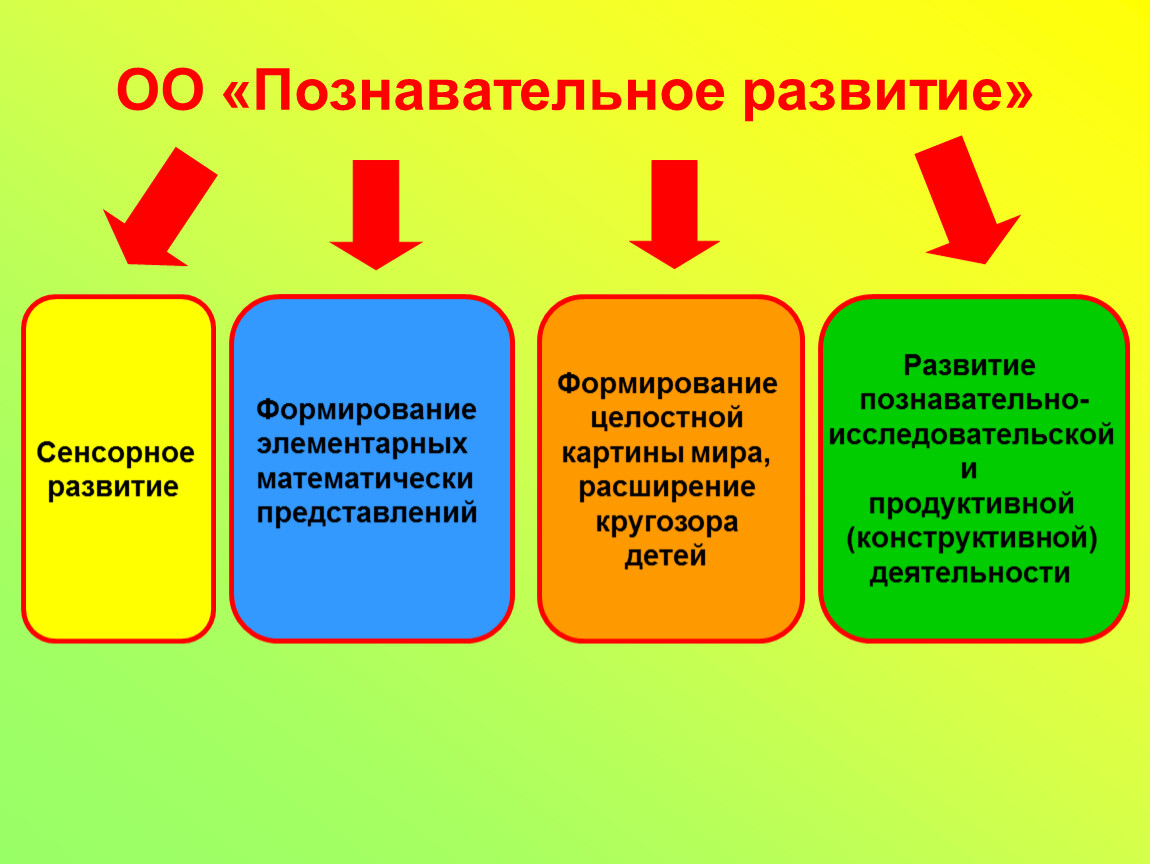 ОО «Познавательное развитие»

Сенсорное развитие

Формирование элементарных математически представлений

Формирование целостной картины мира, расширение кругозора детей

Развитие познавательно-исследовательской и продуктивной (конструктивной) деятельности